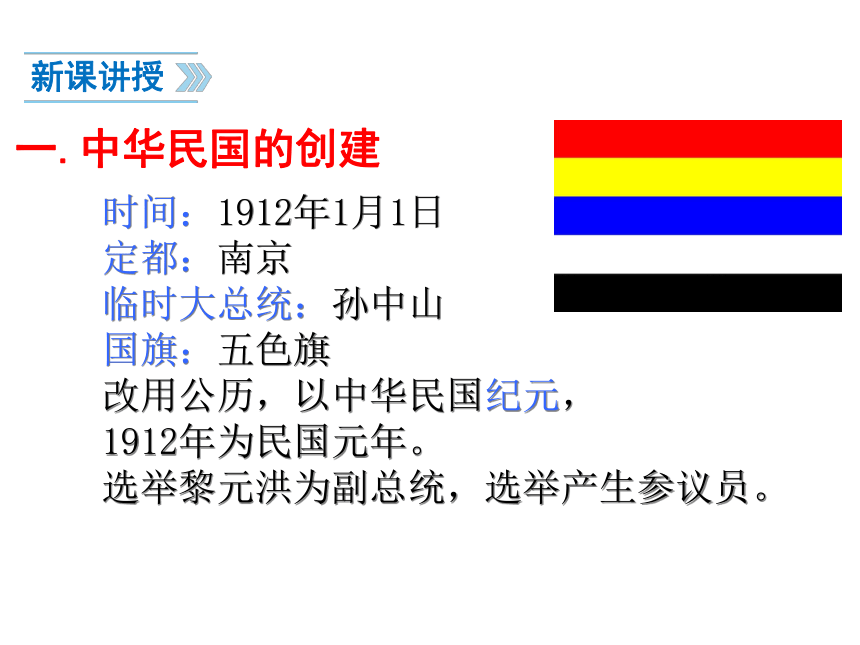 新课讲授

一. 中华民国的创建

时间：1912年1月1日
定都：南京
临时大总统：孙中山
国旗：五色旗
改用公历，以中华民国纪元，1912年为民国元年。
选举黎元洪为副总统，选举产生参议员。